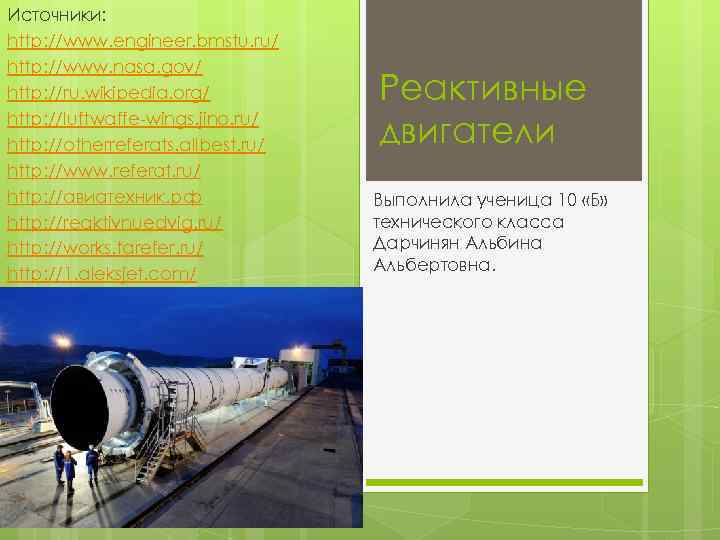 Источники:
http://www.engineer.bmstu.ru/
http://www.nasa.gov/
http://ru.wikipedia.org/
http://luftwaffe-wings.jino.ru/
http://otherreferats.allbest.ru/
http://www.referat.ru/
http://авиатехник.рф
http://reaktivnuedvig.ru/
http://works.tarefer.ru/
http://1.aleksjet.com/

Реактивные двигатели

Выполнила ученица 10 «Б» технического класса Дарчинян Альбина Альбертовна.